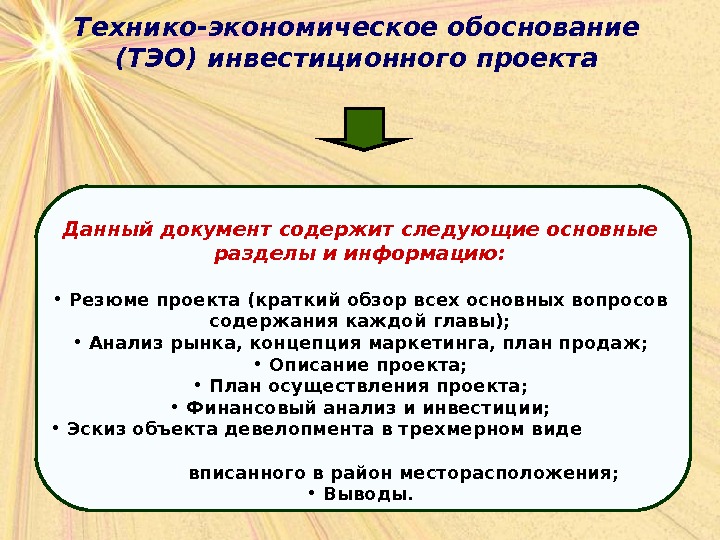 Технико-экономическое обоснование (ТЭО) инвестиционного проекта

Данный документ содержит следующие основные разделы и информацию:

• Резюме проекта (краткий обзор всех основных вопросов содержания каждой главы);
• Анализ рынка, концепция маркетинга, план продаж;
• Описание проекта;
• План осуществления проекта;
• Финансовый анализ и инвестиции;
• Эскиз объекта девелопмента в трехмерном виде

вписанного в район месторасположения;
• Выводы.